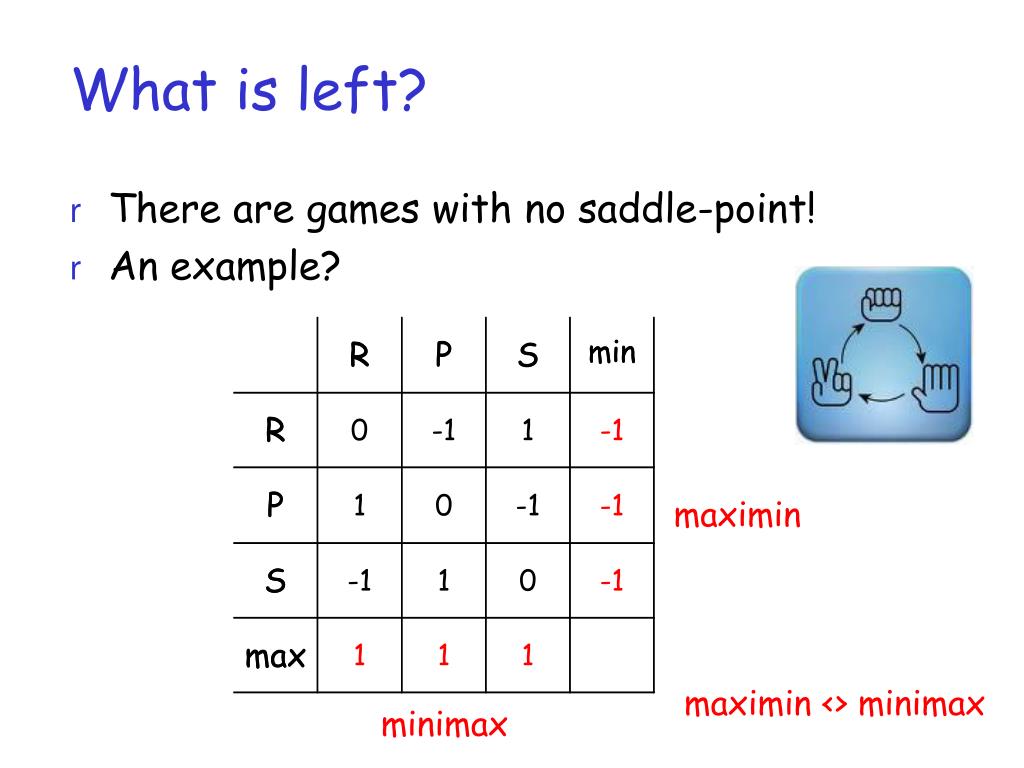 What is left?

r There are games with no saddle-point!
r An example?

|  | R | P | S | min |
|---|---|---|---|---|
| R | 0 | -1 | 1 | -1 |
| P | 1 | 0 | -1 | -1 |
| S | -1 | 1 | 0 | -1 |
| max | 1 | 1 | 1 |  |

maximin

minimax

maximin <> minimax